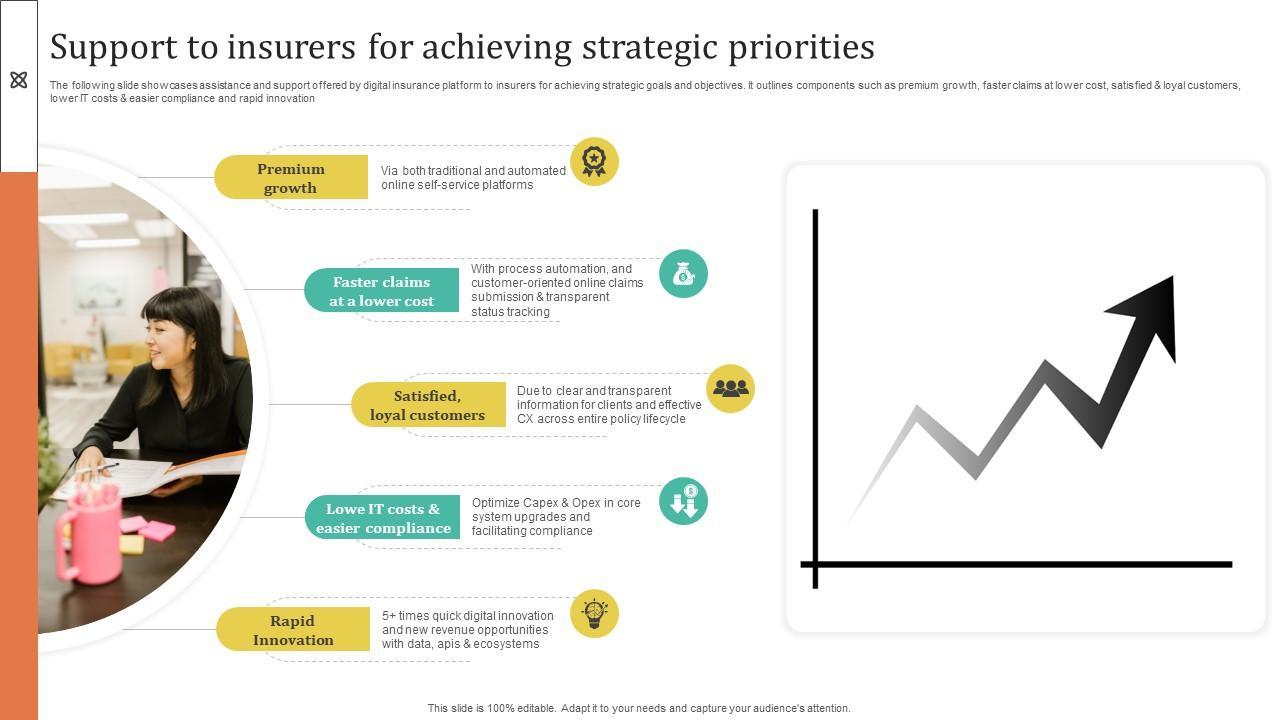 Support to insurers for achieving strategic priorities

The following slide showcases assistance and support offered by digital insurance platform to insurers for achieving strategic goals and objectives. It outlines components such as premium growth, faster claims at lower cost, satisfied & loyal customers, lower IT costs & easier compliance and rapid innovation

Premium growth

Via both traditional and automated online self-service platforms

Faster claims at a lower cost

With process automation, and customer-oriented online claims submission & transparent status tracking

Satisfied, loyal customers

Due to clear and transparent information for clients and effective CX across entire policy lifecycle

Lowe IT costs & easier compliance

Optimize Capex & Opex in core system upgrades and facilitating compliance

Rapid Innovation

5+ times quick digital innovation and new revenue opportunities with data, apis & ecosystems

This slide is 100% editable. Adapt it to your needs and capture your audience's attention.